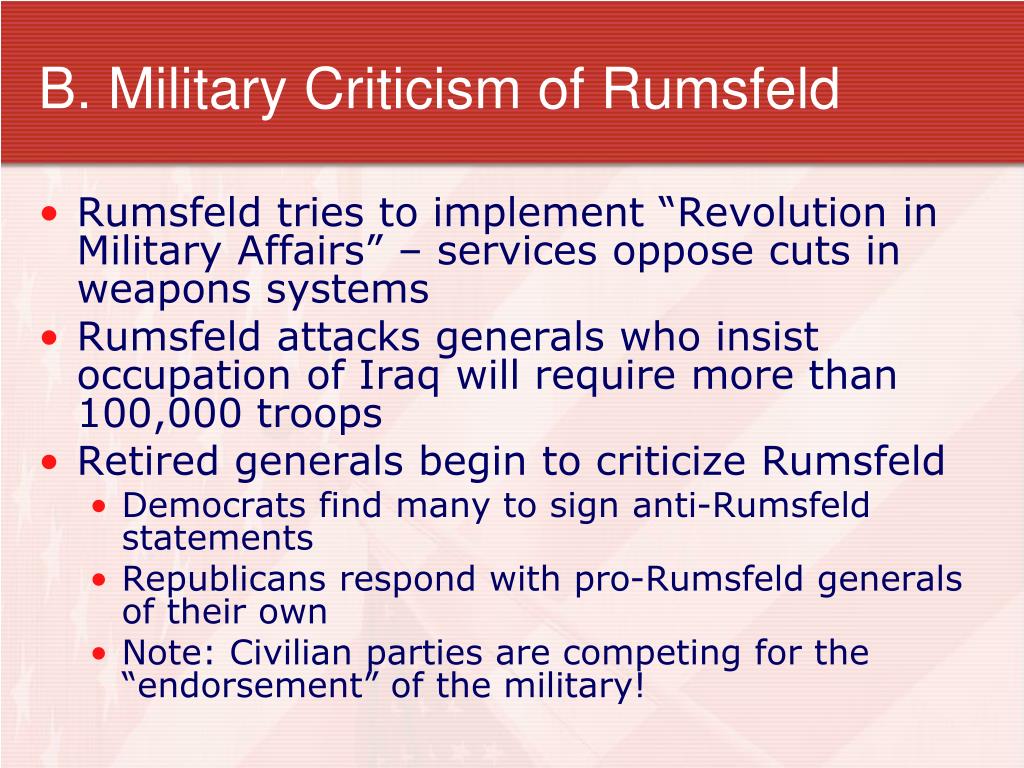 B. Military Criticism of Rumsfeld

• Rumsfeld tries to implement “Revolution in Military Affairs” – services oppose cuts in weapons systems
• Rumsfeld attacks generals who insist occupation of Iraq will require more than 100,000 troops
• Retired generals begin to criticize Rumsfeld
  • Democrats find many to sign anti-Rumsfeld statements
  • Republicans respond with pro-Rumsfeld generals of their own
  • Note: Civilian parties are competing for the “endorsement” of the military!